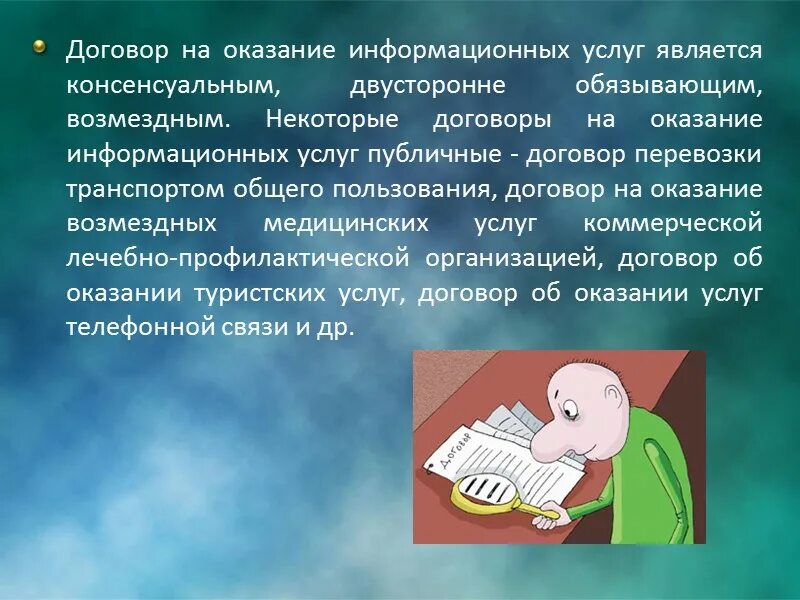 Договор на оказание информационных услуг является консенсуальным, двусторонне обязывающим, возмездным. Некоторые договоры на оказание информационных услуг публичные - договор перевозки транспортом общего пользования, договор на оказание возмездных медицинских услуг коммерческой лечебно-профилактической организацией, договор об оказании туристских услуг, договор об оказании услуг телефонной связи и др.

Договор